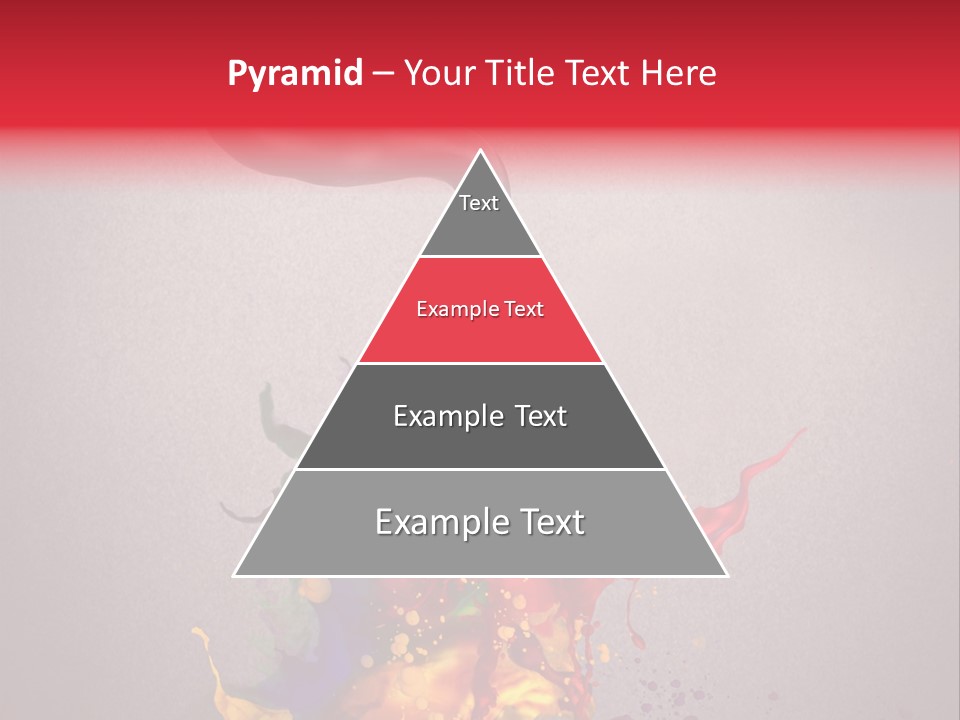 Pyramid – Your Title Text Here

Text

Example Text

Example Text

Example Text